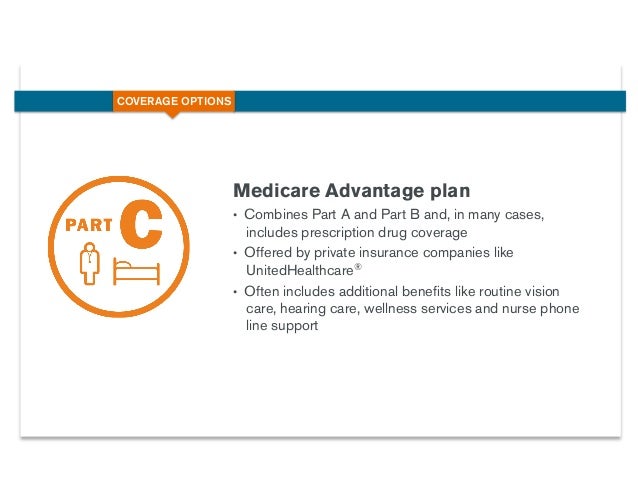 COVERAGE OPTIONS

PART C

Medicare Advantage plan

• Combines Part A and Part B and, in many cases, includes prescription drug coverage
• Offered by private insurance companies like UnitedHealthcare®
• Often includes additional benefits like routine vision care, hearing care, wellness services and nurse phone line support